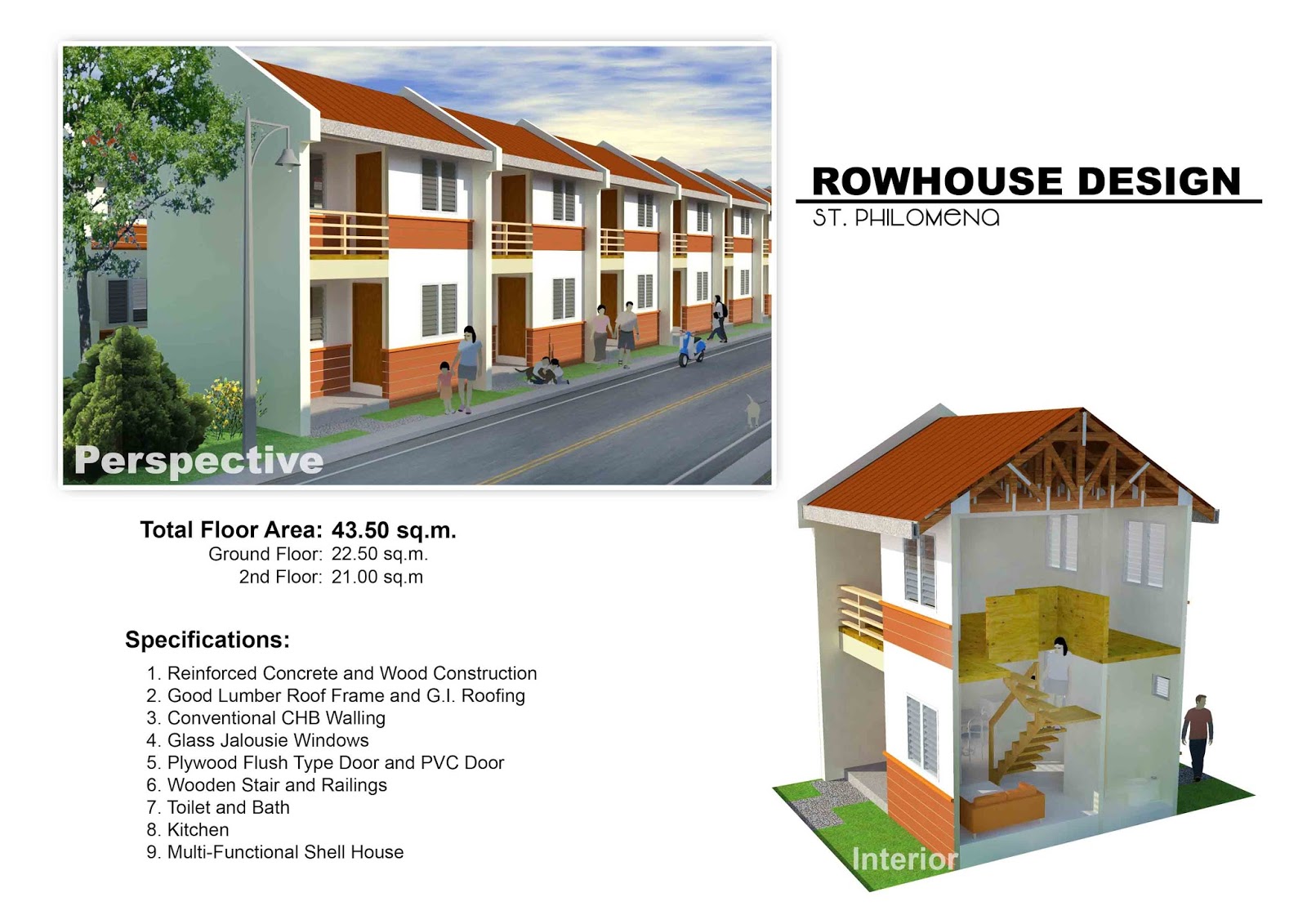 Perspective

ROWHOUSE DESIGN
ST. PHILOMENA

Total Floor Area: 43.50 sq.m.
Ground Floor: 22.50 sq.m.
2nd Floor: 21.00 sq.m

Specifications:
1. Reinforced Concrete and Wood Construction
2. Good Lumber Roof Frame and G.I. Roofing
3. Conventional CHB Walling
4. Glass Jalousie Windows
5. Plywood Flush Type Door and PVC Door
6. Wooden Stair and Railings
7. Toilet and Bath
8. Kitchen
9. Multi-Functional Shell House

Interior